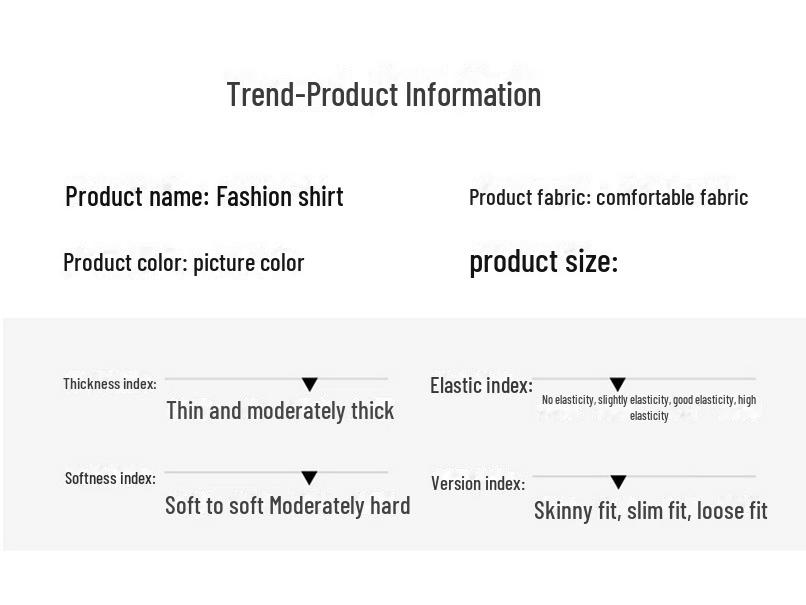 Trend-Product Information

Product name: Fashion shirt

Product fabric: comfortable fabric

Product color: picture color

product size:

Thickness index:

Thin and moderately thick

Elastic index:

No elasticity, slightly elasticity, good elasticity, high elasticity

Softness index:

Soft to soft Moderately hard

Version index:

Skinny fit, slim fit, loose fit